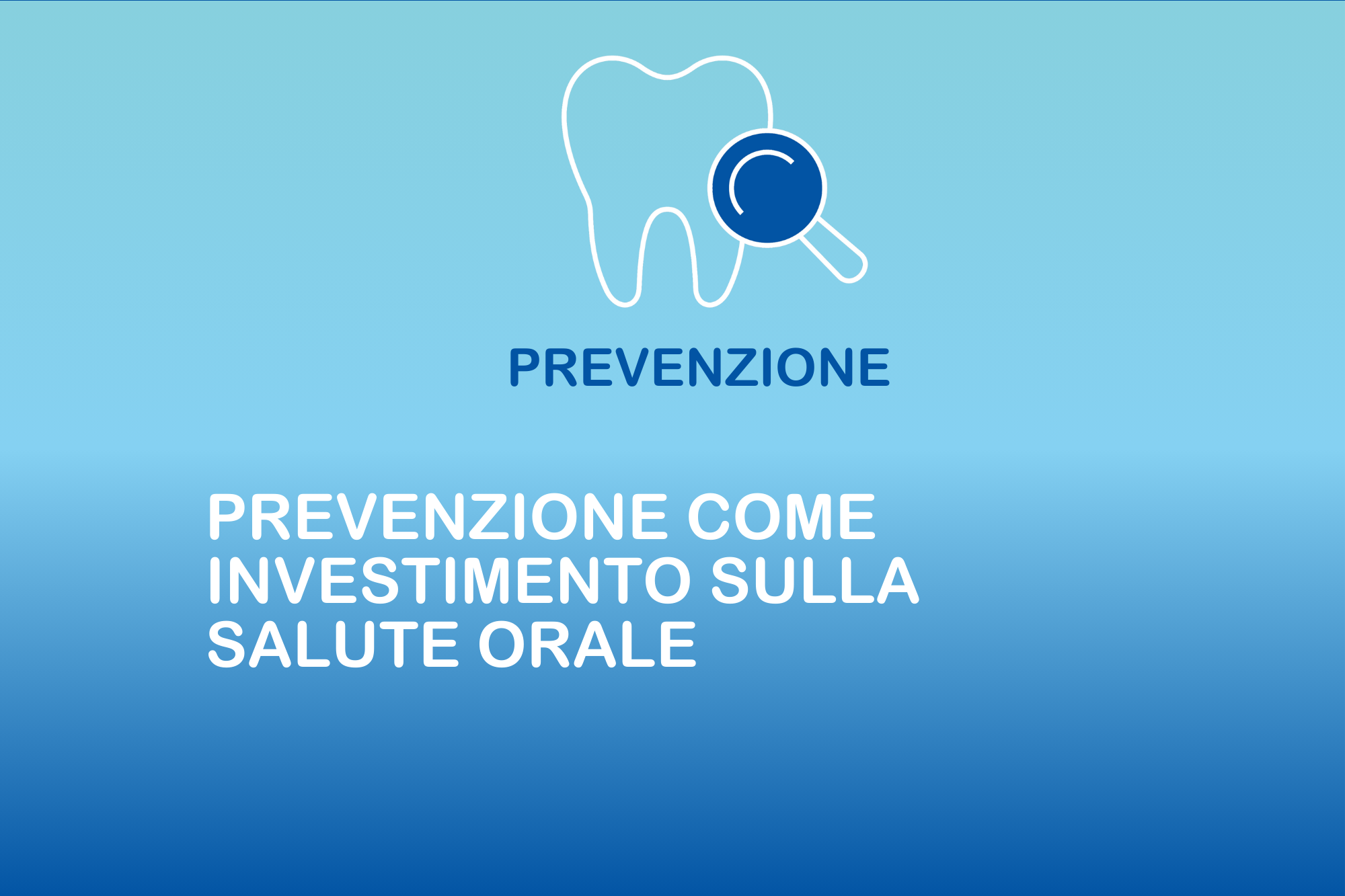 PREVENZIONE

PREVENZIONE COME INVESTIMENTO SULLA SALUTE ORALE